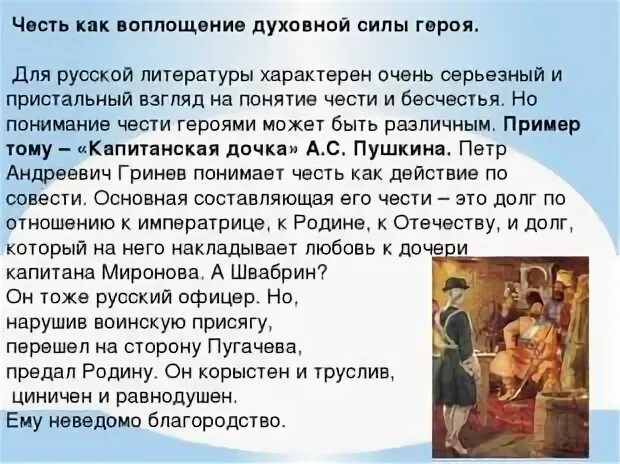 Честь как воплощение духовной силы героя.

Для русской литературы характерен очень серьезный и пристальный взгляд на понятие чести и бесчестья. Но понимание чести героями может быть различным. Пример тому – «Капитанская дочка» А.С. Пушкина. Петр Андреевич Гринев понимает честь как действие по совести. Основная составляющая его чести – это долг по отношению к императрице, к Родине, к Отечеству, и долг, который на него накладывает любовь к дочери капитана Миронова. А Швабрин? Он тоже русский офицер. Но, нарушив воинскую присягу, перешел на сторону Пугачева, предал Родину. Он корыстен и труслив, циничен и равнодушен. Ему неведомо благородство.